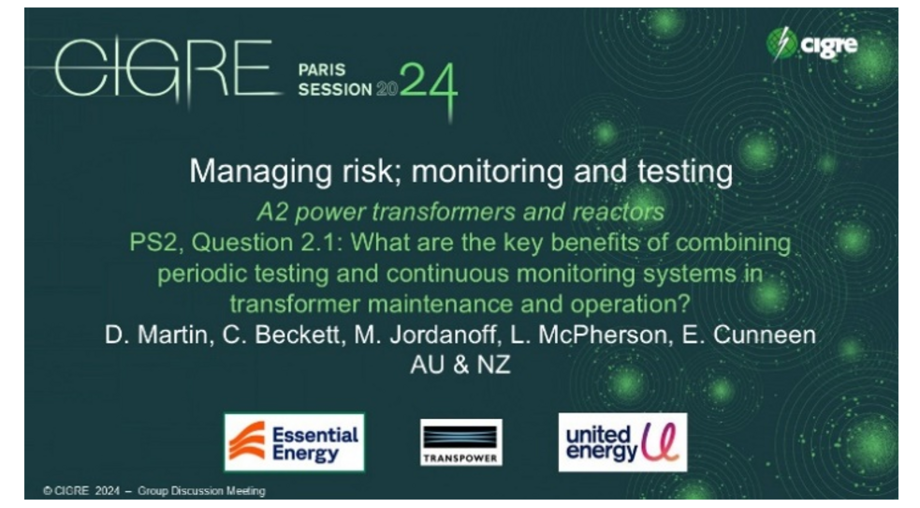 CIGRE PARIS SESSION 2024

cigre

Managing risk; monitoring and testing

A2 power transformers and reactors

PS2, Question 2.1: What are the key benefits of combining periodic testing and continuous monitoring systems in transformer maintenance and operation?

D. Martin, C. Beckett, M. Jordanoff, L. McPherson, E. Cunneen

AU & NZ

Essential Energy

TRANSPOWER

united energy

© CIGRE 2024 – Group Discussion Meeting